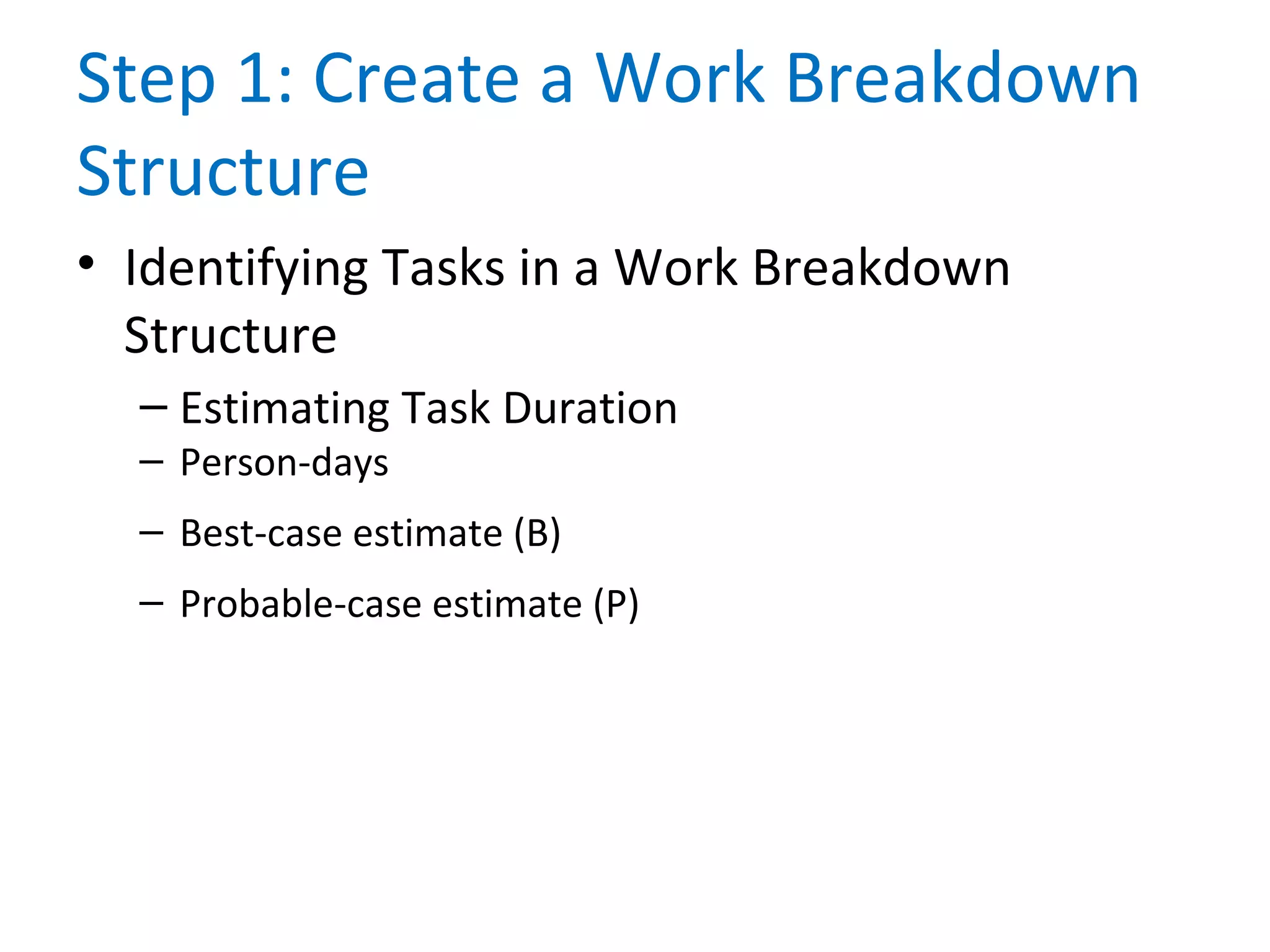 Step 1: Create a Work Breakdown Structure

• Identifying Tasks in a Work Breakdown Structure

– Estimating Task Duration
– Person-days
– Best-case estimate (B)
– Probable-case estimate (P)